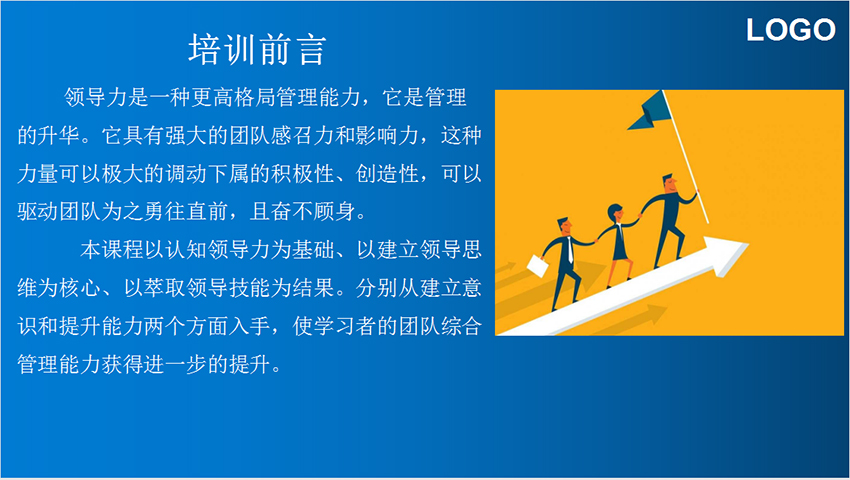 LOGO

培训前言

领导力是一种更高格局管理能力，它是管理的升华。它具有强大的团队感召力和影响力，这种力量可以极大的调动下属的积极性、创造性，可以驱动团队为之勇往直前，且奋不顾身。

本课程以认知领导力为基础、以建立领导思维为核心、以萃取领导技能为结果。分别从建立意识和提升能力两个方面入手，使学习者的团队综合管理能力获得进一步的提升。